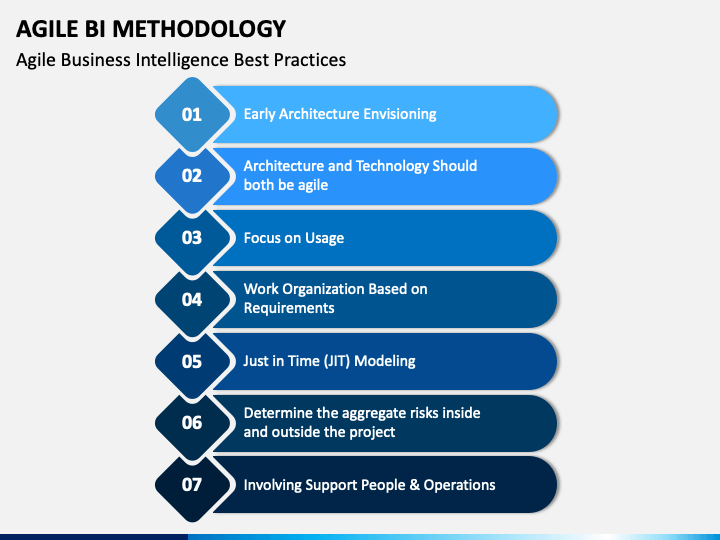 AGILE BI METHODOLOGY

Agile Business Intelligence Best Practices

01 Early Architecture Envisioning

02 Architecture and Technology Should both be agile

03 Focus on Usage

04 Work Organization Based on Requirements

05 Just in Time (JIT) Modeling

06 Determine the aggregate risks inside and outside the project

07 Involving Support People & Operations